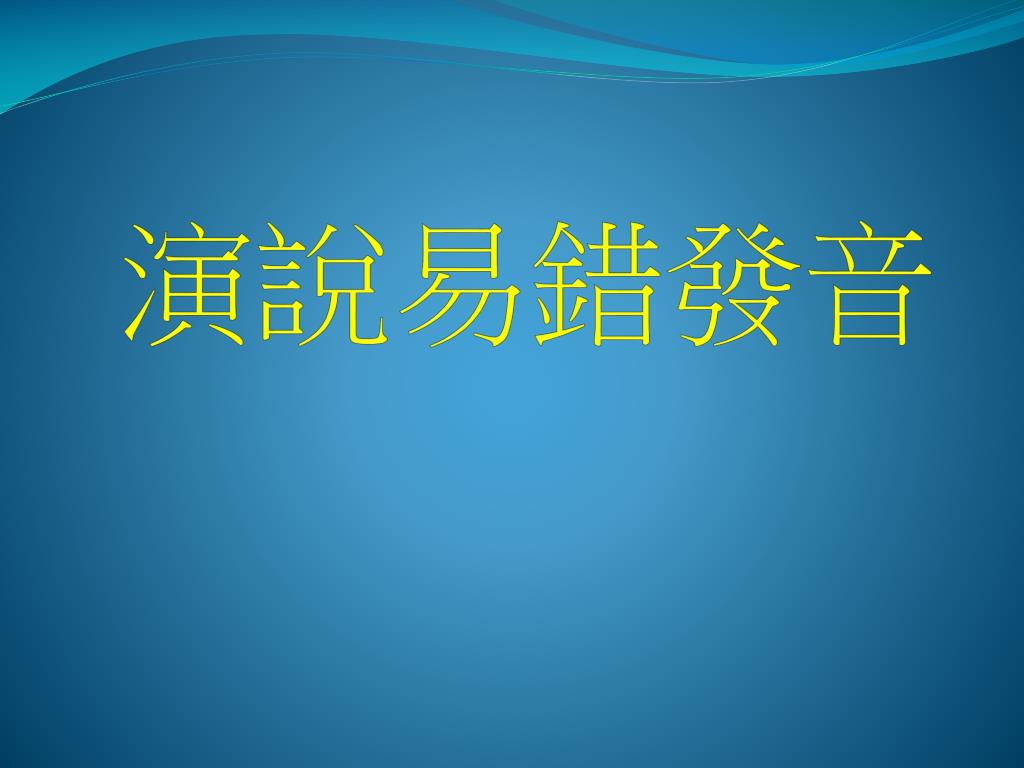 演說易錯發音